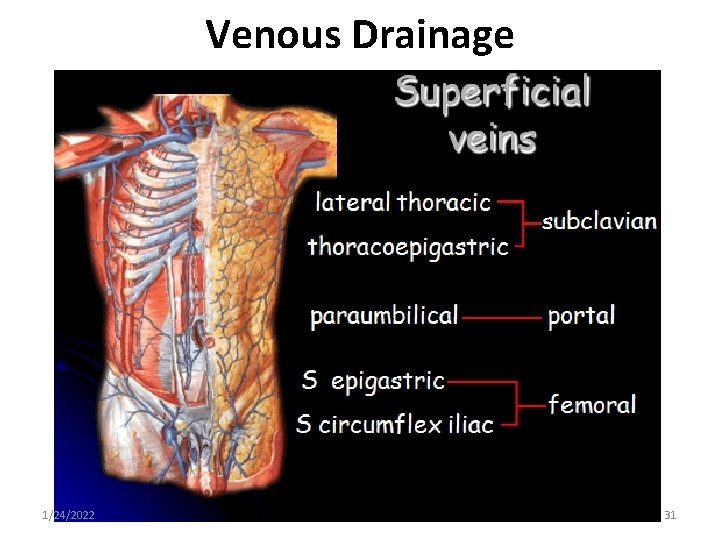 Venous Drainage

Superficial veins

lateral thoracic
thoracoepigastric
subclavian

paraumbilical portal

S epigastric
S circumflex iliac
femoral

1/24/2022

31